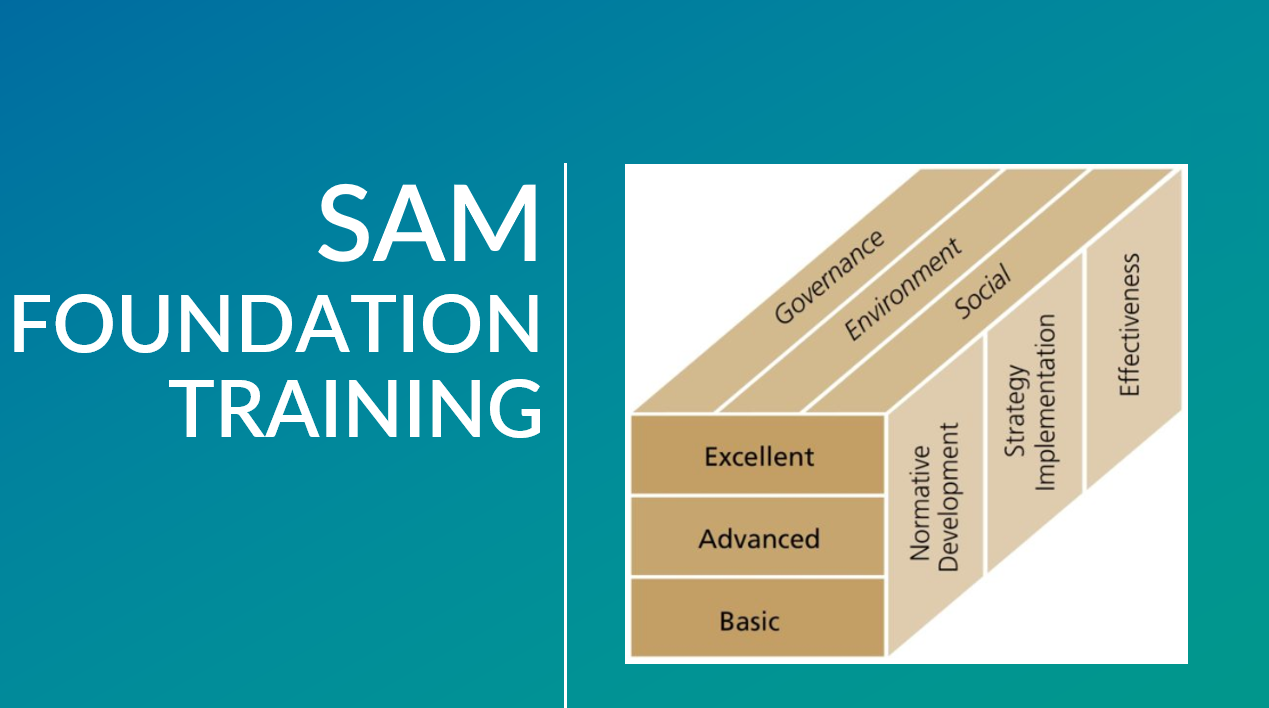 SAM
FOUNDATION
TRAINING

Governance
Environment
Social

Excellent
Advanced
Basic

Normative Development
Strategy Implementation
Effectiveness